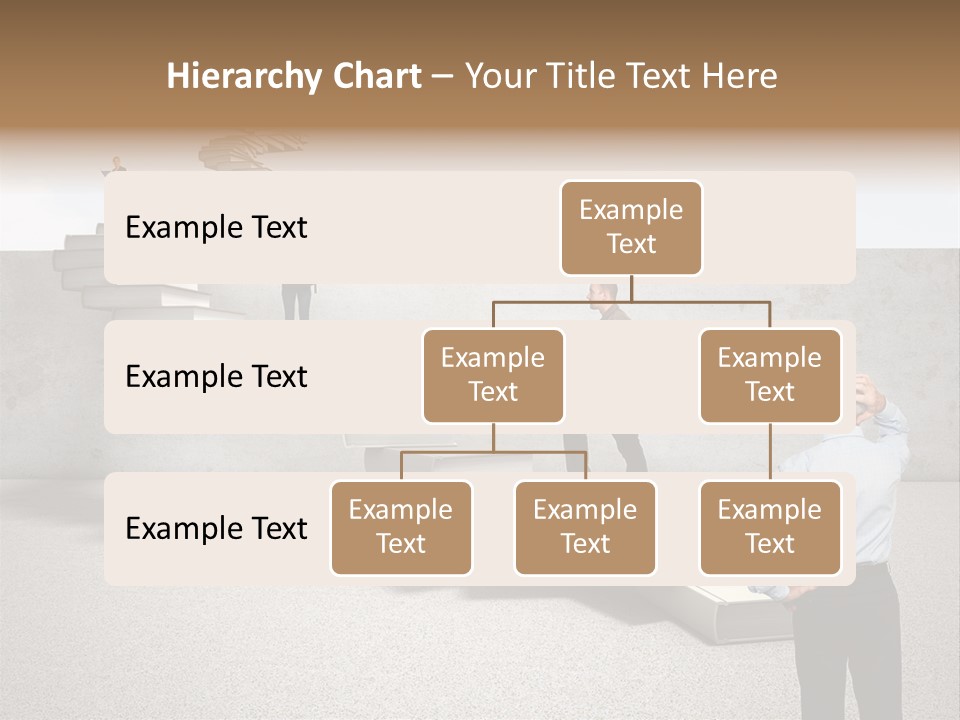 Hierarchy Chart – Your Title Text Here

Example Text

Example Text

Example Text

Example Text

Example Text

Example Text

Example Text

Example Text

Example Text